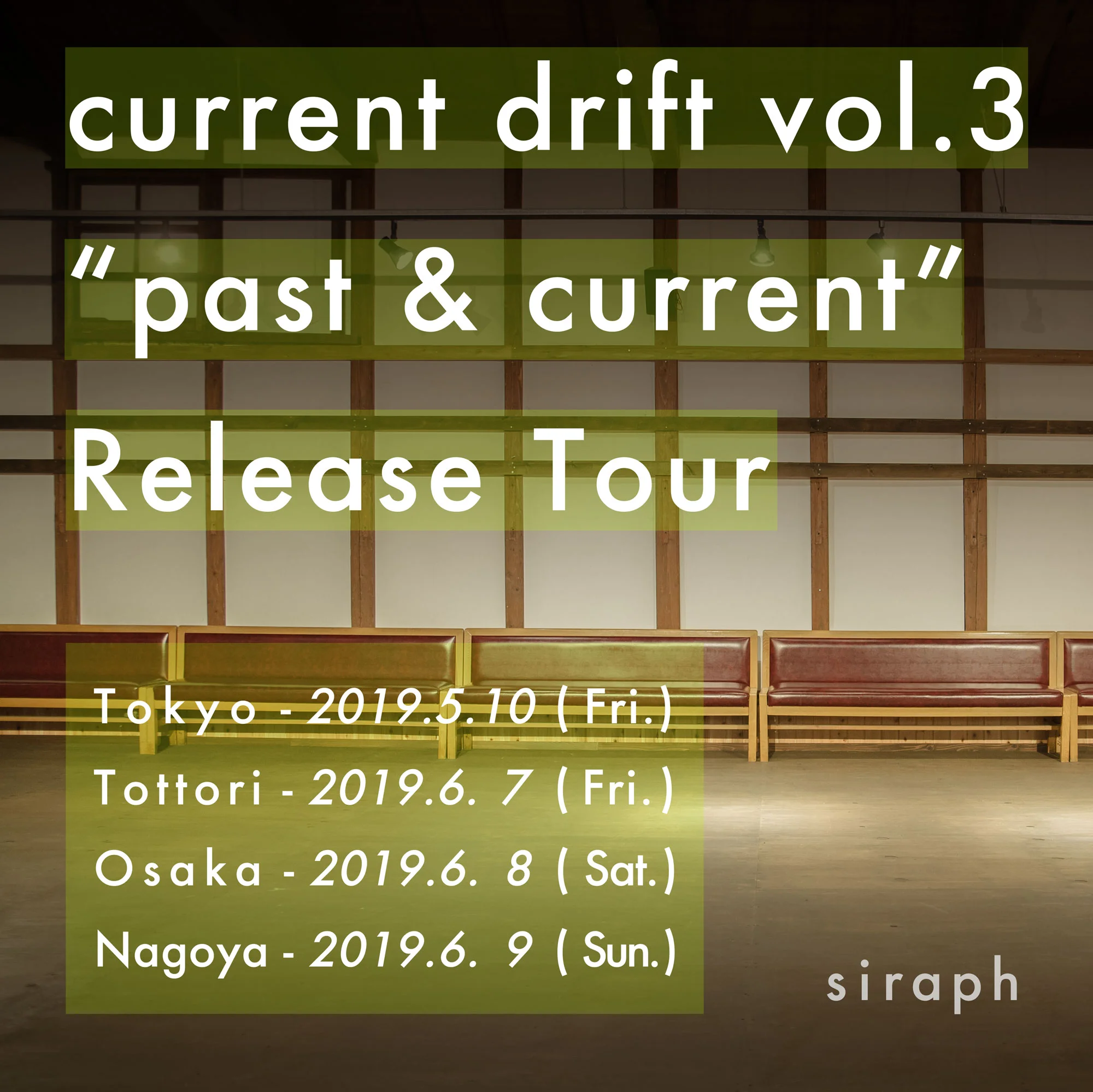 current drift vol.3

“past & current”

Release Tour

Tokyo - 2019.5.10 ( Fri.)

Tottori - 2019.6. 7 ( Fri.)

Osaka - 2019.6. 8 ( Sat.)

Nagoya - 2019.6. 9 ( Sun.)

siraph